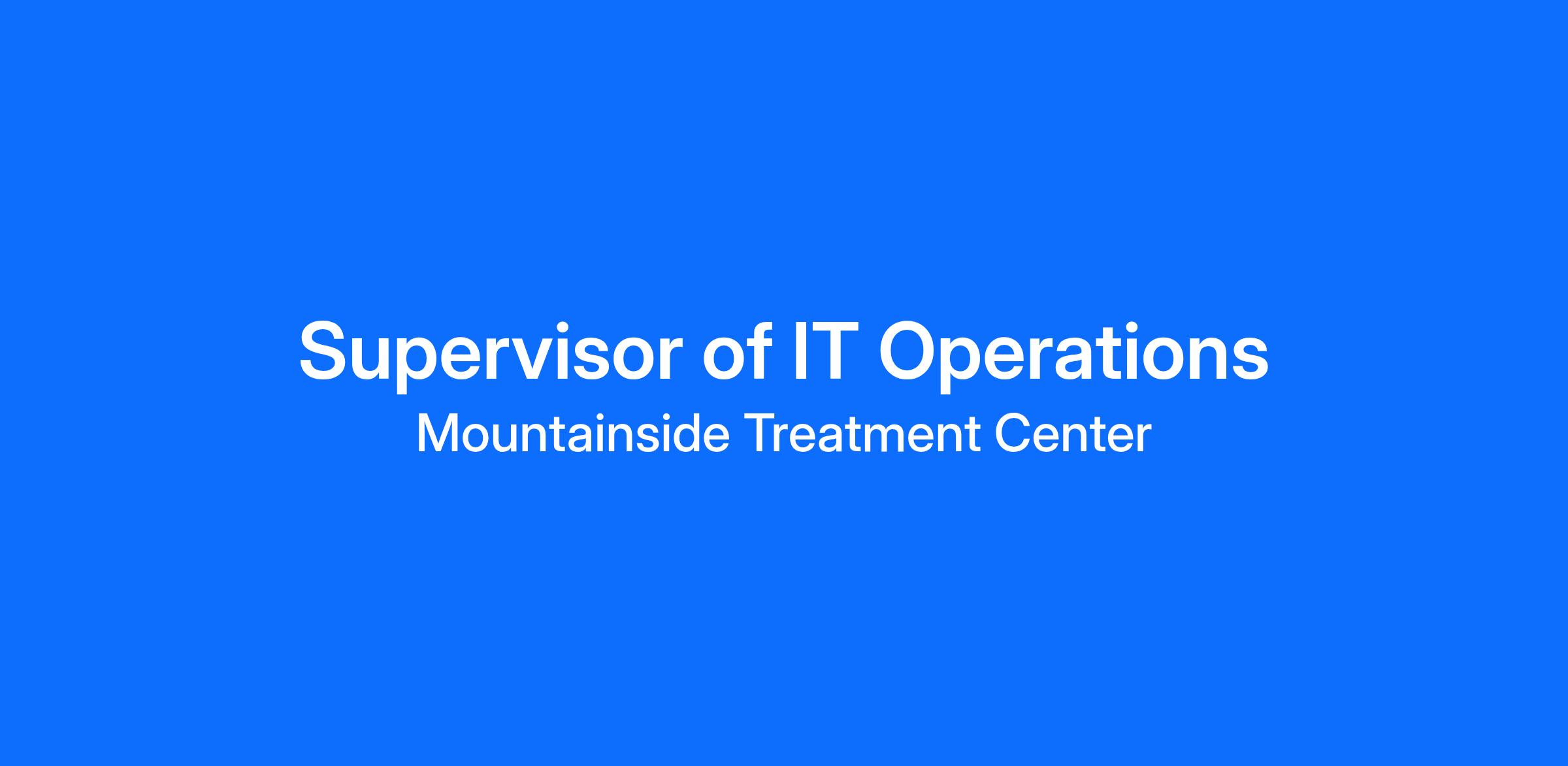 Supervisor of IT Operations

Mountainside Treatment Center